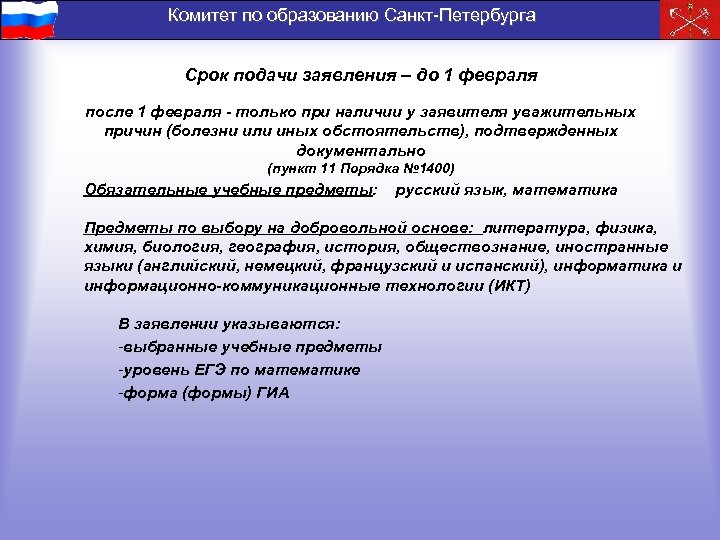 Комитет по образованию Санкт-Петербурга

Срок подачи заявления – до 1 февраля

после 1 февраля - только при наличии у заявителя уважительных причин (болезни или иных обстоятельств), подтвержденных документально
(пункт 11 Порядка №1400)

Обязательные учебные предметы: русский язык, математика

Предметы по выбору на добровольной основе: литература, физика, химия, биология, география, история, обществознание, иностранные языки (английский, немецкий, французский и испанский), информатика и информационно-коммуникационные технологии (ИКТ)

В заявлении указываются:
-выбранные учебные предметы
-уровень ЕГЭ по математике
-форма (формы) ГИА